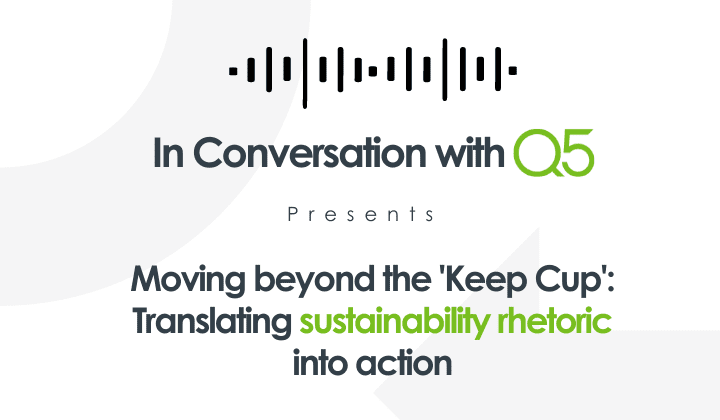 In Conversation with Q5

Presents

Moving beyond the 'Keep Cup': Translating sustainability rhetoric into action